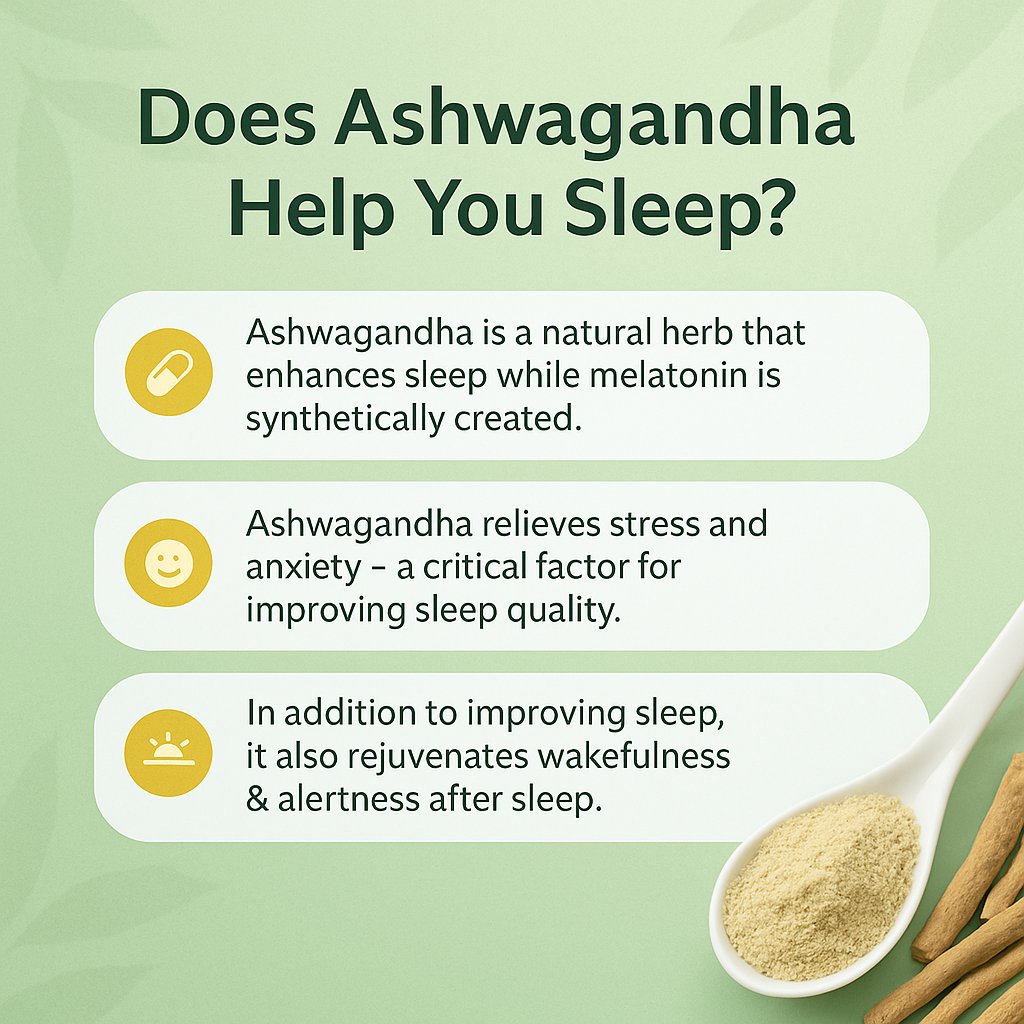 Does Ashwagandha Help You Sleep?

Ashwagandha is a natural herb that enhances sleep while melatonin is synthetically created.

Ashwagandha relieves stress and anxiety – a critical factor for improving sleep quality.

In addition to improving sleep, it also rejuvenates wakefulness & alertness after sleep.